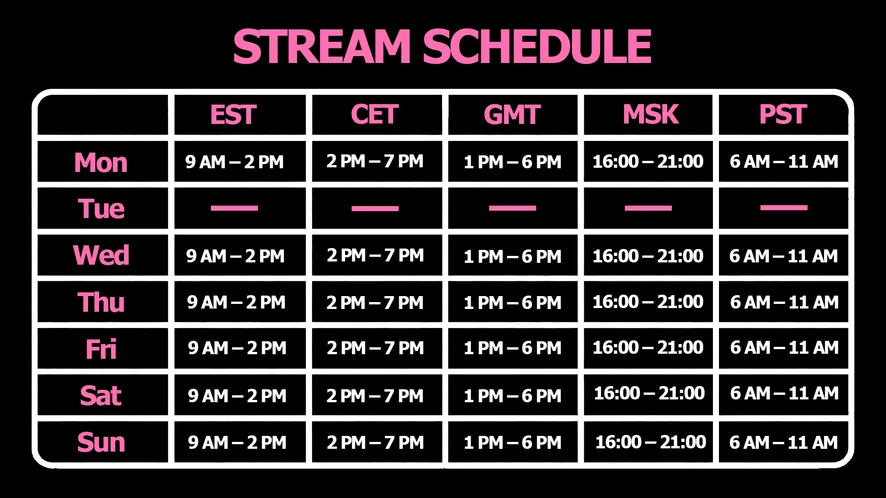 STREAM SCHEDULE

| | EST | CET | GMT | MSK | PST |
|---|---|---|---|---|---|
| Mon | 9 AM – 2 PM | 2 PM – 7 PM | 1 PM – 6 PM | 16:00 – 21:00 | 6 AM – 11 AM |
| Tue | — | — | — | — | — |
| Wed | 9 AM – 2 PM | 2 PM – 7 PM | 1 PM – 6 PM | 16:00 – 21:00 | 6 AM – 11 AM |
| Thu | 9 AM – 2 PM | 2 PM – 7 PM | 1 PM – 6 PM | 16:00 – 21:00 | 6 AM – 11 AM |
| Fri | 9 AM – 2 PM | 2 PM – 7 PM | 1 PM – 6 PM | 16:00 – 21:00 | 6 AM – 11 AM |
| Sat | 9 AM – 2 PM | 2 PM – 7 PM | 1 PM – 6 PM | 16:00 – 21:00 | 6 AM – 11 AM |
| Sun | 9 AM – 2 PM | 2 PM – 7 PM | 1 PM – 6 PM | 16:00 – 21:00 | 6 AM – 11 AM |